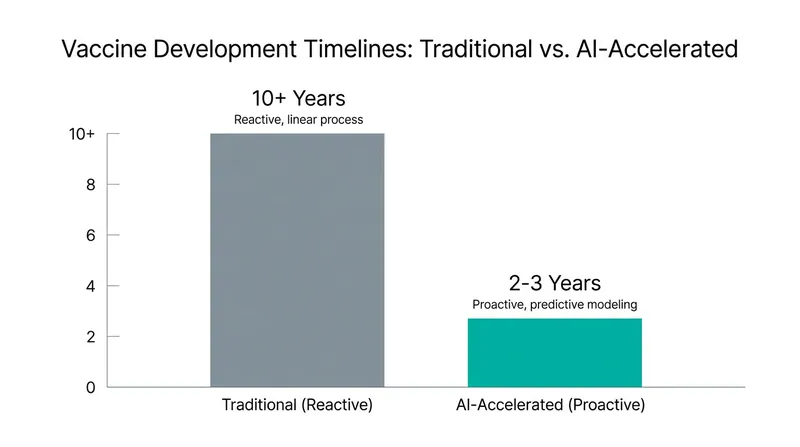 Vaccine Development Timelines: Traditional vs. AI-Accelerated

10+ Years
Reactive, linear process

2-3 Years
Proactive, predictive modeling

10+
8
6
4
2
0

Traditional (Reactive)
AI-Accelerated (Proactive)